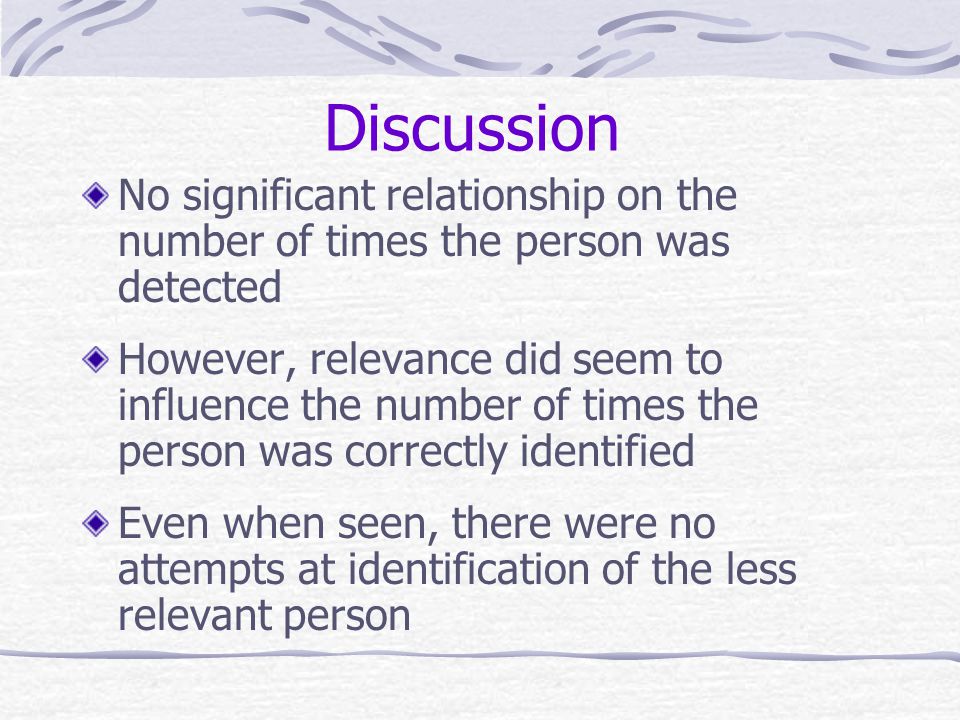 Discussion

No significant relationship on the number of times the person was detected

However, relevance did seem to influence the number of times the person was correctly identified

Even when seen, there were no attempts at identification of the less relevant person